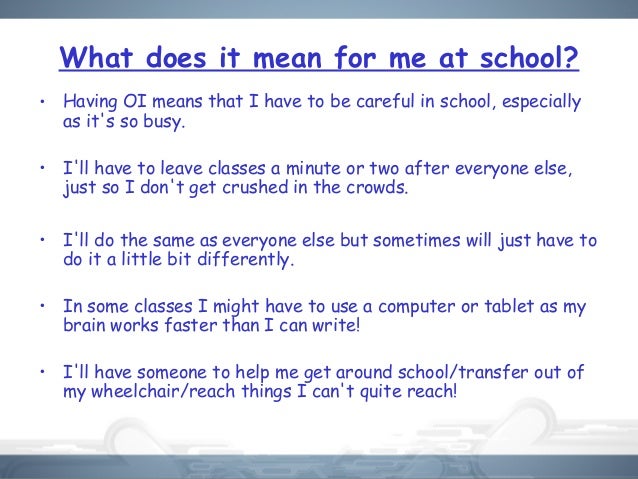 What does it mean for me at school?

• Having OI means that I have to be careful in school, especially as it's so busy.

• I'll have to leave classes a minute or two after everyone else, just so I don't get crushed in the crowds.

• I'll do the same as everyone else but sometimes will just have to do it a little bit differently.

• In some classes I might have to use a computer or tablet as my brain works faster than I can write!

• I'll have someone to help me get around school/transfer out of my wheelchair/reach things I can't quite reach!